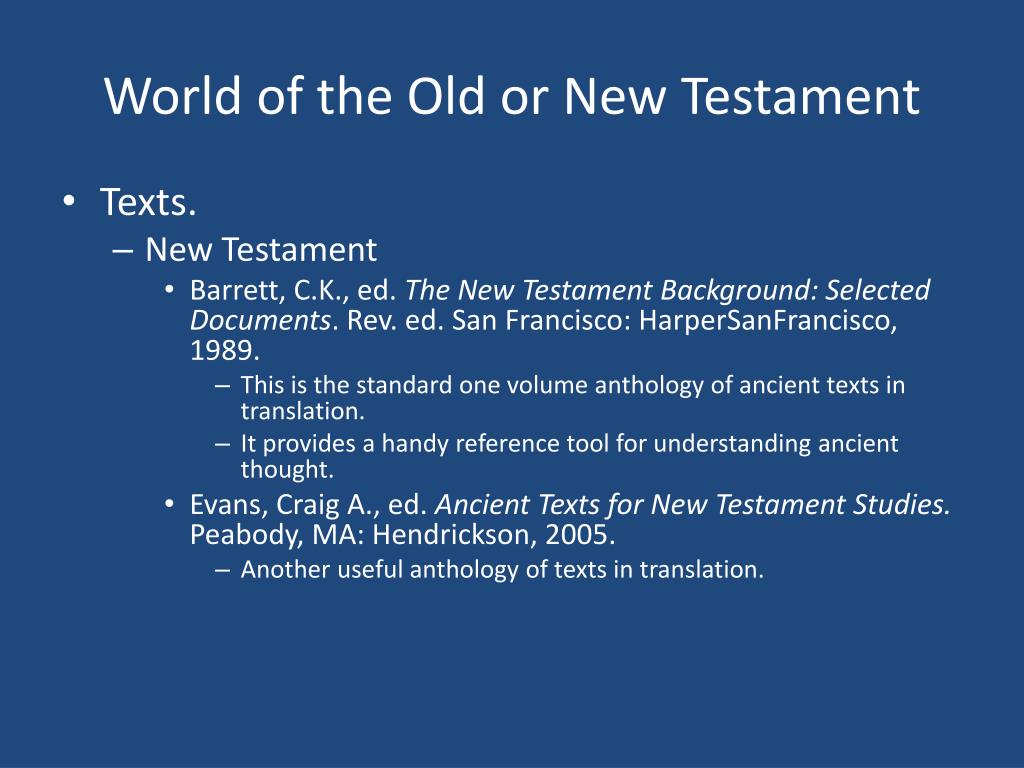 World of the Old or New Testament

• Texts.
– New Testament
• Barrett, C.K., ed. The New Testament Background: Selected Documents. Rev. ed. San Francisco: HarperSanFrancisco, 1989.
– This is the standard one volume anthology of ancient texts in translation.
– It provides a handy reference tool for understanding ancient thought.
• Evans, Craig A., ed. Ancient Texts for New Testament Studies. Peabody, MA: Hendrickson, 2005.
– Another useful anthology of texts in translation.